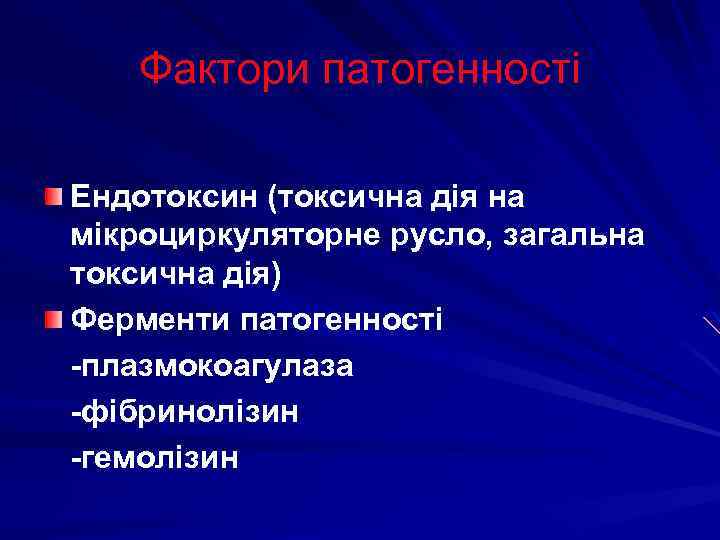 Фактори патогенності

Ендотоксин (токсична дія на мікроциркуляторне русло, загальна токсична дія)

Ферменти патогенності

-плазмокоагулаза

-фібринолізин

-гемолізин